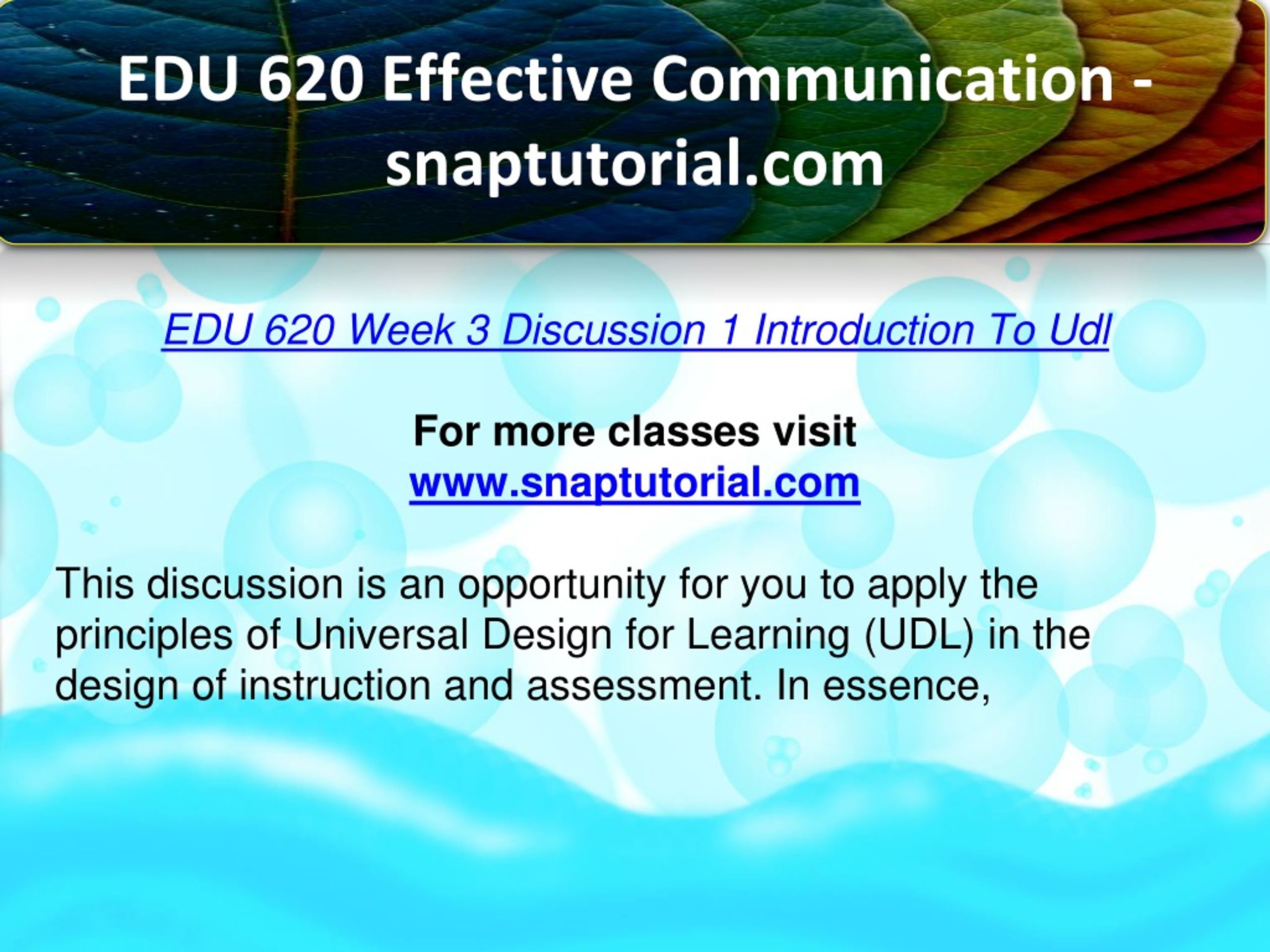 EDU 620 Effective Communication - snaptutorial.com

EDU 620 Week 3 Discussion 1 Introduction To Udl

For more classes visit
www.snaptutorial.com

This discussion is an opportunity for you to apply the principles of Universal Design for Learning (UDL) in the design of instruction and assessment. In essence,